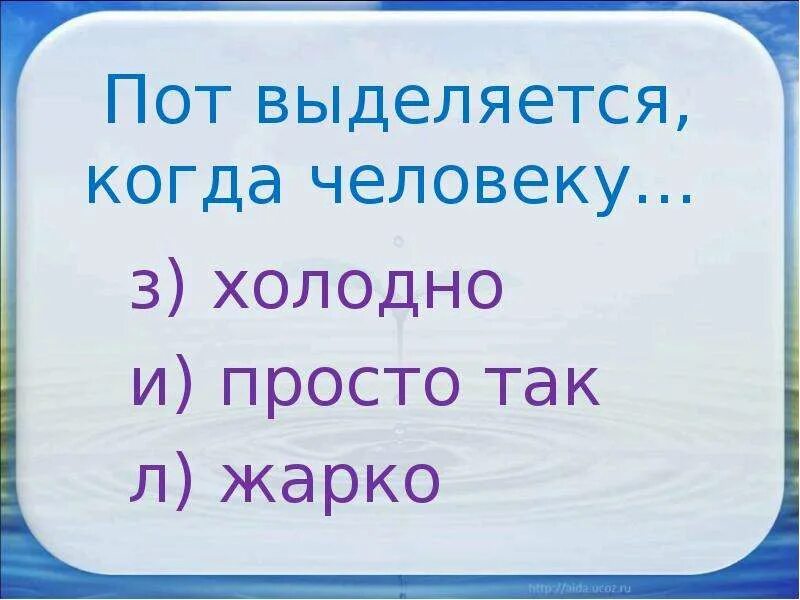 Пот выделяется, когда человеку…

з) холодно

и) просто так

л) жарко

http://aida.ucoz.ru